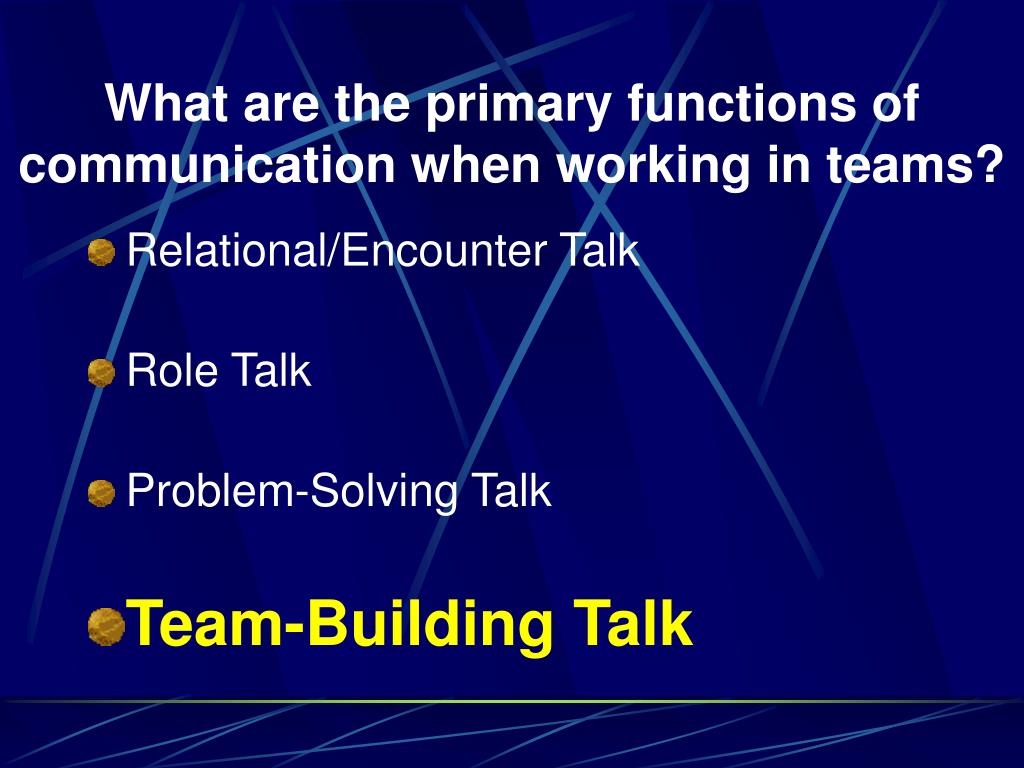 What are the primary functions of communication when working in teams?

Relational/Encounter Talk

Role Talk

Problem-Solving Talk

Team-Building Talk